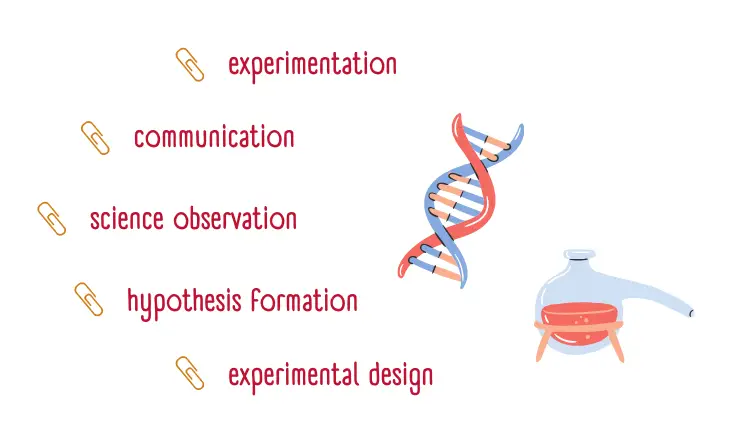 experimentation

communication

science observation

hypothesis formation

experimental design